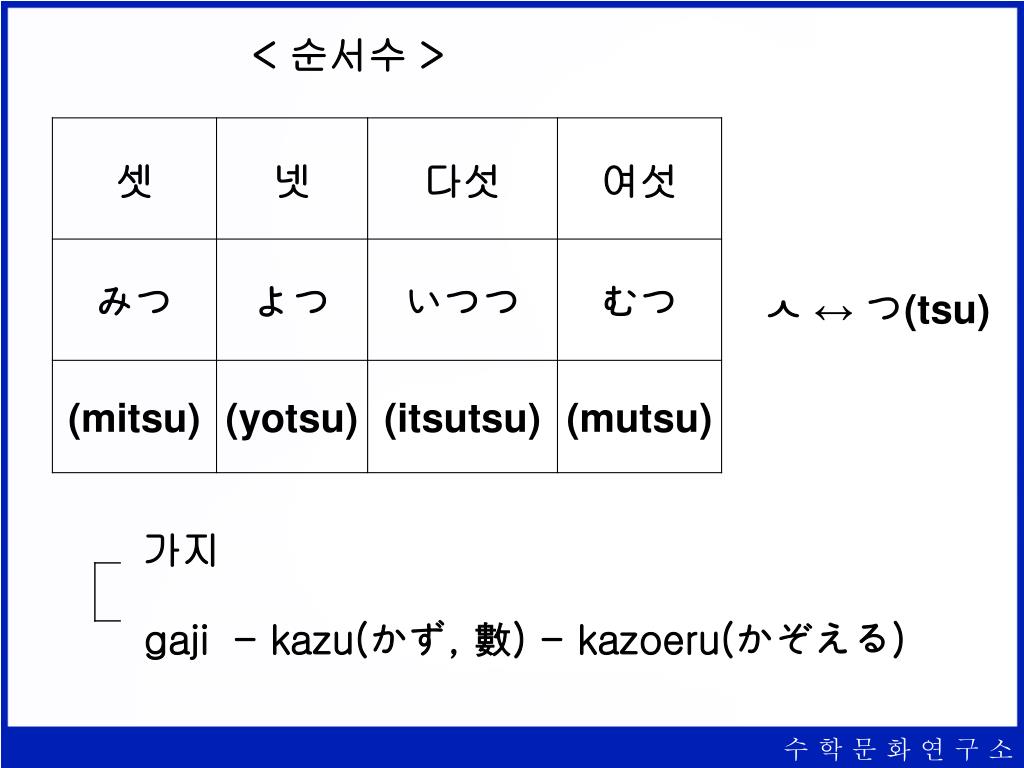 < 순서수 >

| 셋 | 넷 | 다섯 | 여섯 |
|---|---|---|---|
| みつ | よつ | いつつ | むつ |
| (mitsu) | (yotsu) | (itsutsu) | (mutsu) |

ㅅ ↔ つ(tsu)

가지

gaji – kazu(かず, 數) – kazoeru(かぞえる)

수 학 문 화 연 구 소